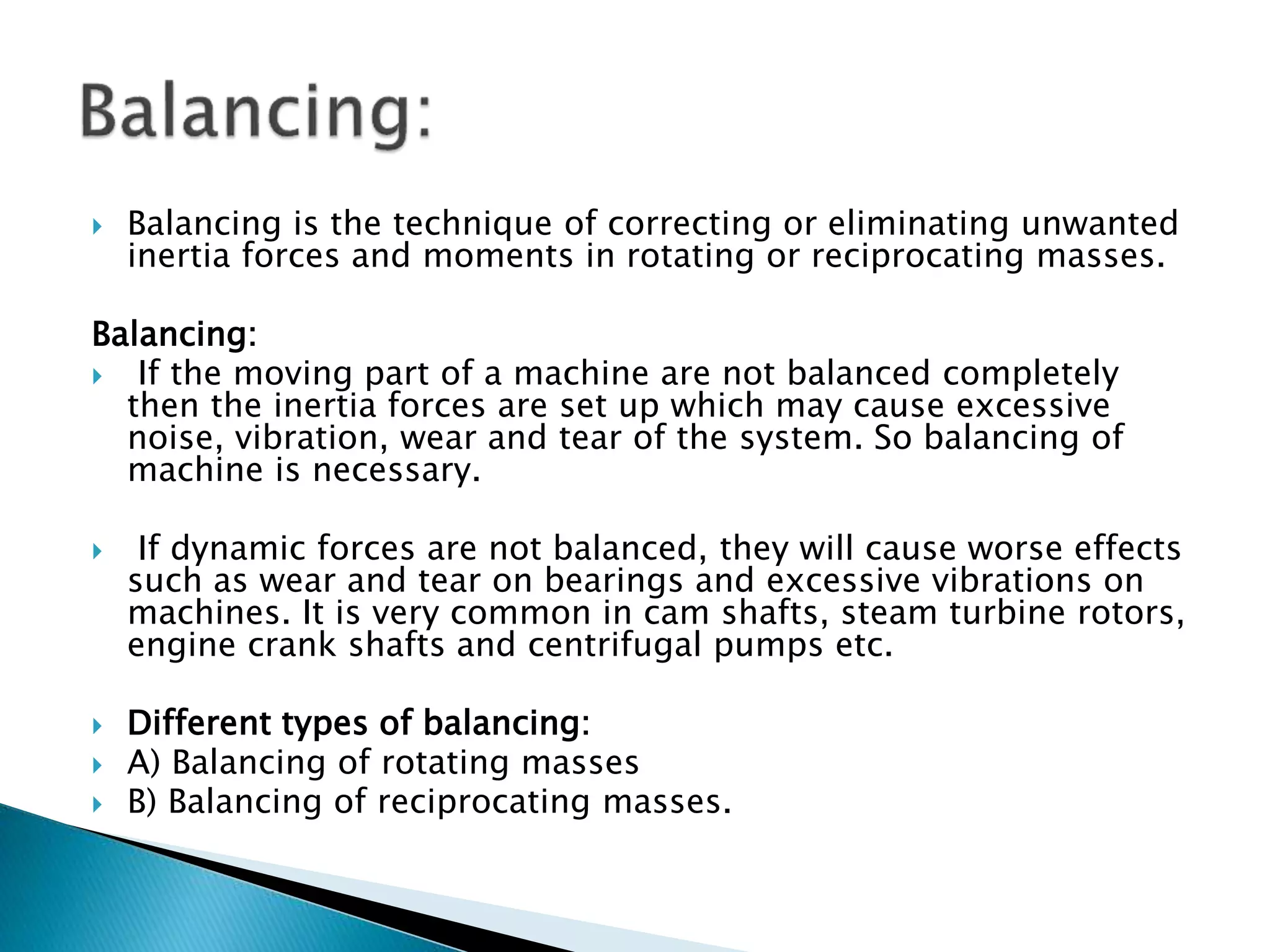 Balancing:

Balancing is the technique of correcting or eliminating unwanted inertia forces and moments in rotating or reciprocating masses.

Balancing:

If the moving part of a machine are not balanced completely then the inertia forces are set up which may cause excessive noise, vibration, wear and tear of the system. So balancing of machine is necessary.

If dynamic forces are not balanced, they will cause worse effects such as wear and tear on bearings and excessive vibrations on machines. It is very common in cam shafts, steam turbine rotors, engine crank shafts and centrifugal pumps etc.

Different types of balancing:
A) Balancing of rotating masses
B) Balancing of reciprocating masses.